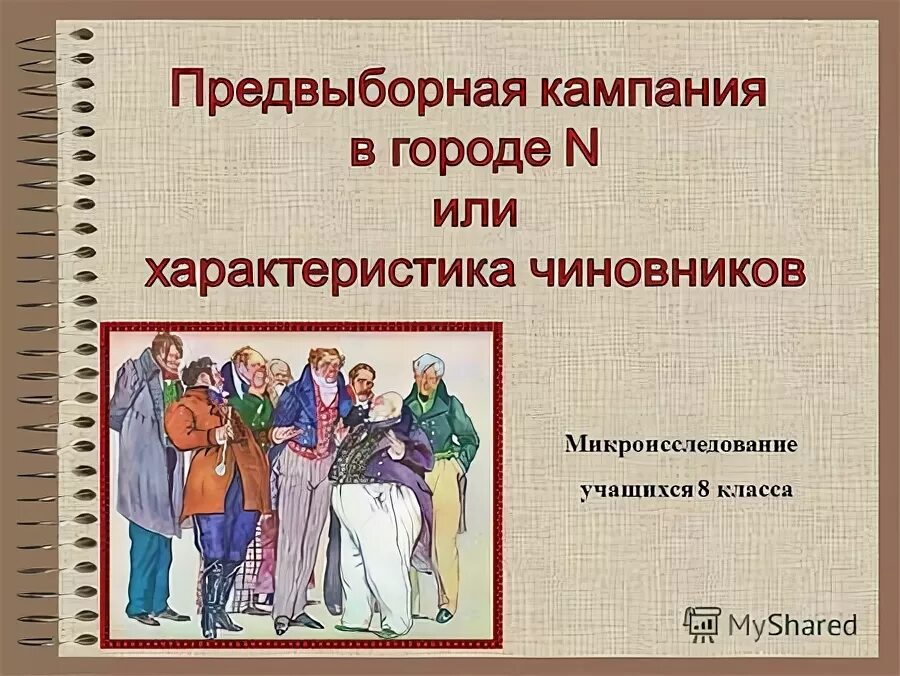 Предвыборная кампания в городе N или характеристика чиновников

Микроисследование учащихся 8 класса

MyShared